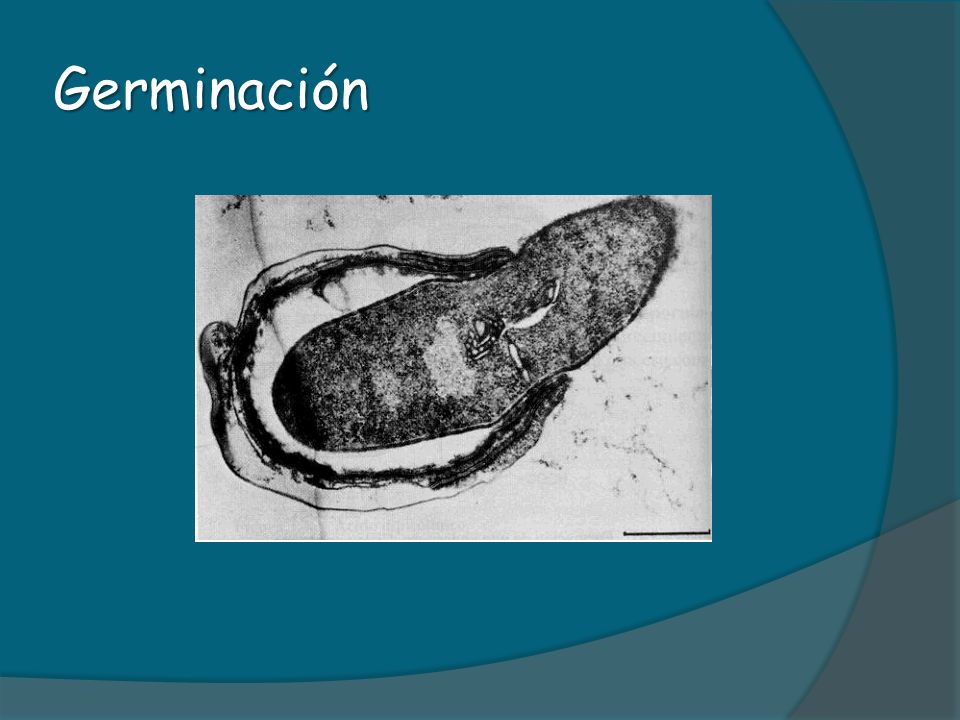 Germinación